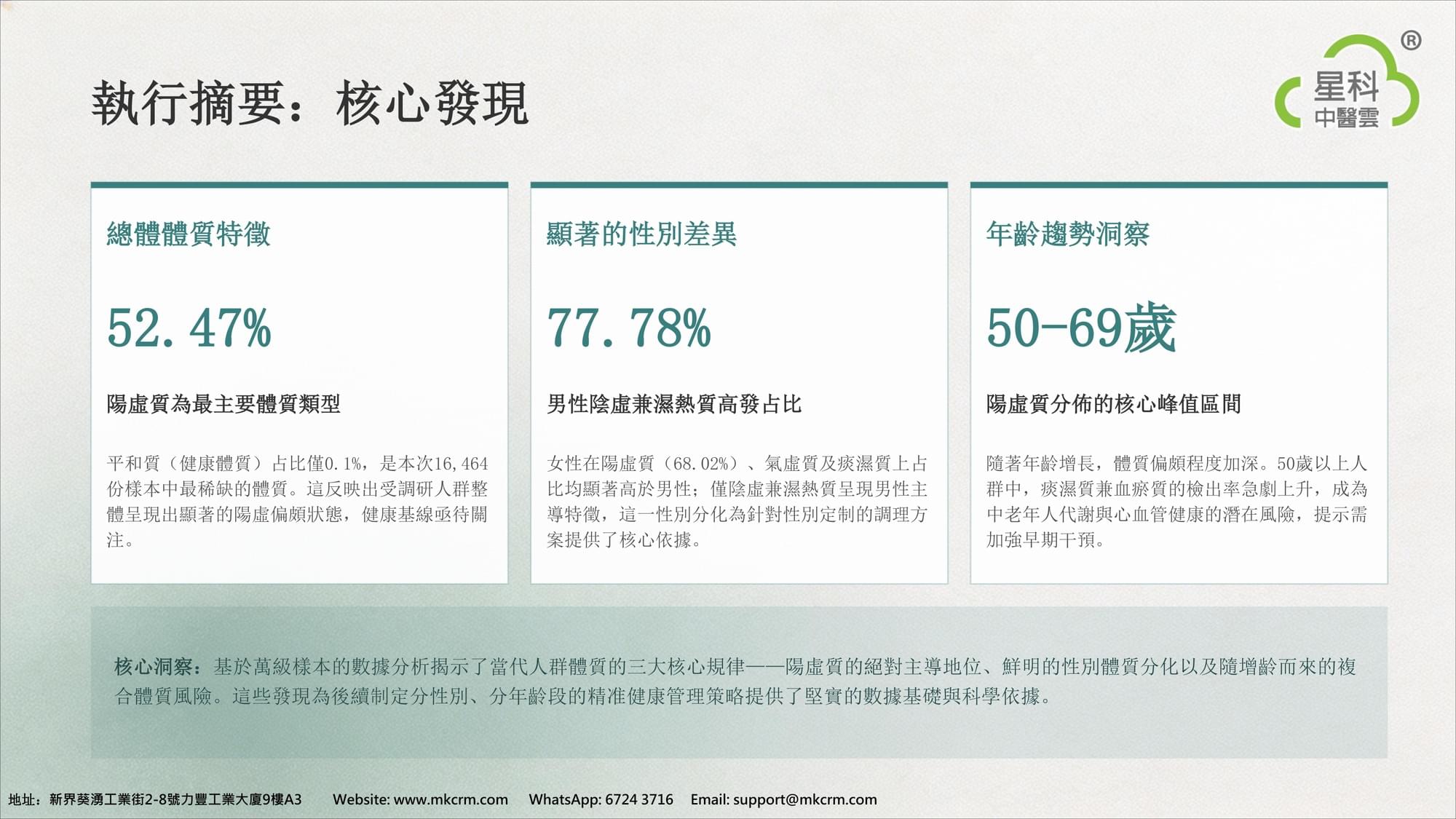 執行摘要：核心發現

星科
中醫雲
®

總體體質特徵

52.47%

陽虛質為最主要體質類型

平和質（健康體質）占比僅0.1%，是本次16,464份樣本中最稀缺的體質。這反映出受調研人群整體呈現出顯著的陽虛偏頗狀態，健康基線亟待關注。

顯著的性別差異

77.78%

男性陰虛兼濕熱質高發占比

女性在陽虛質（68.02%）、氣虛質及痰濕質上占比均顯著高於男性；僅陰虛兼濕熱質呈現男性主導特徵，這一性別分化為針對性別定制的調理方案提供了核心依據。

年齡趨勢洞察

50-69歲

陽虛質分佈的核心峰值區間

隨著年齡增長，體質偏頗程度加深。50歲以上人群中，痰濕質兼血瘀質的檢出率急劇上升，成為中老年人代謝與心血管健康的潛在風險，提示需加強早期干預。

核心洞察：基於萬級樣本的數據分析揭示了當代人群體質的三大核心規律——陽虛質的絕對主導地位、鮮明的性別體質分化以及隨增齡而來的複合體質風險。這些發現為後續制定分性別、分年齡段的精准健康管理策略提供了堅實的數據基礎與科學依據。

地址：新界葵湧工業街2-8號力豐工業大廈9樓A3  Website: www.mkcrm.com  WhatsApp: 6724 3716  Email: support@mkcrm.com